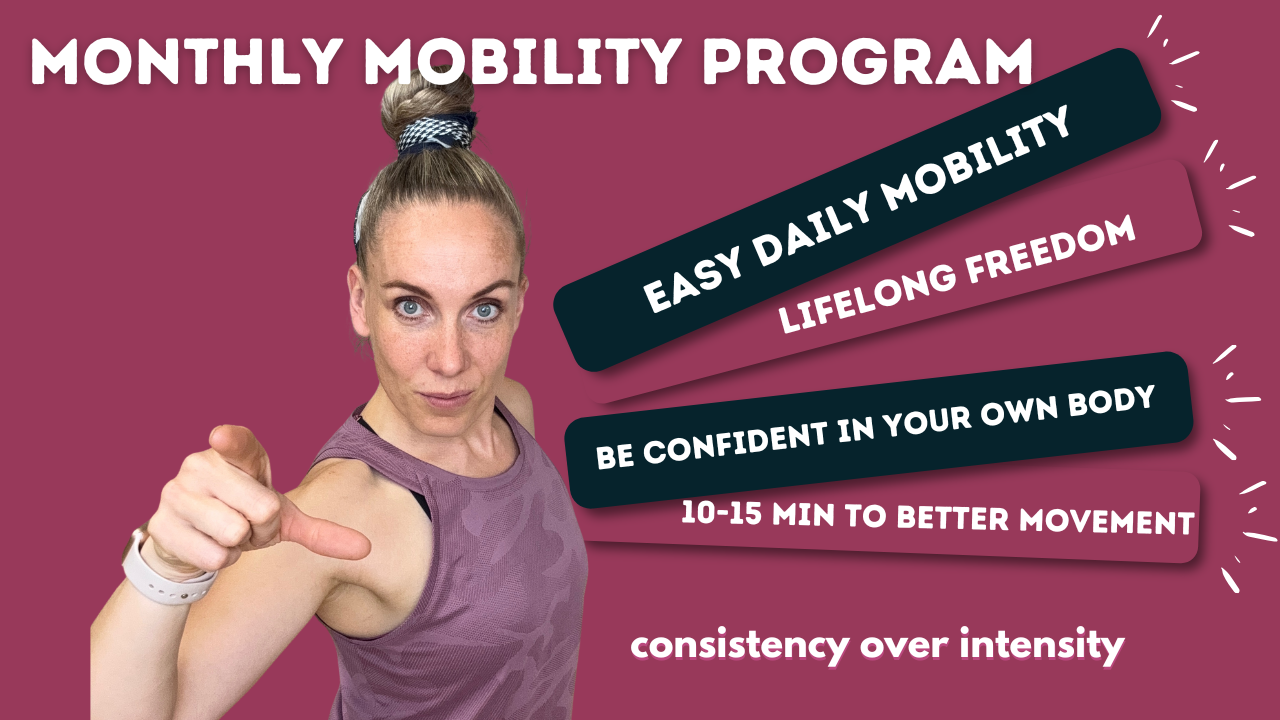 MONTHLY MOBILITY PROGRAM

EASY DAILY MOBILITY

LIFELONG FREEDOM

BE CONFIDENT IN YOUR OWN BODY

10-15 MIN TO BETTER MOVEMENT

consistency over intensity